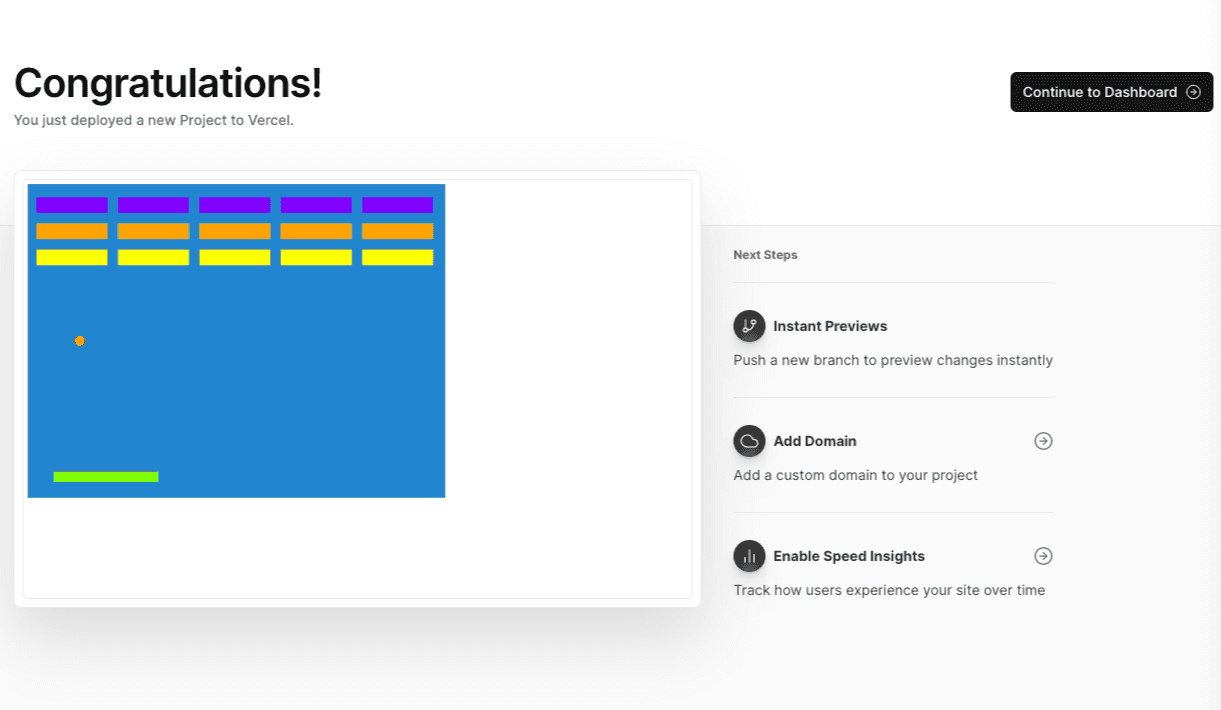 Congratulations!

You just deployed a new Project to Vercel.

Continue to Dashboard

Next Steps

Instant Previews

Push a new branch to preview changes instantly

Add Domain

Add a custom domain to your project

Enable Speed Insights

Track how users experience your site over time